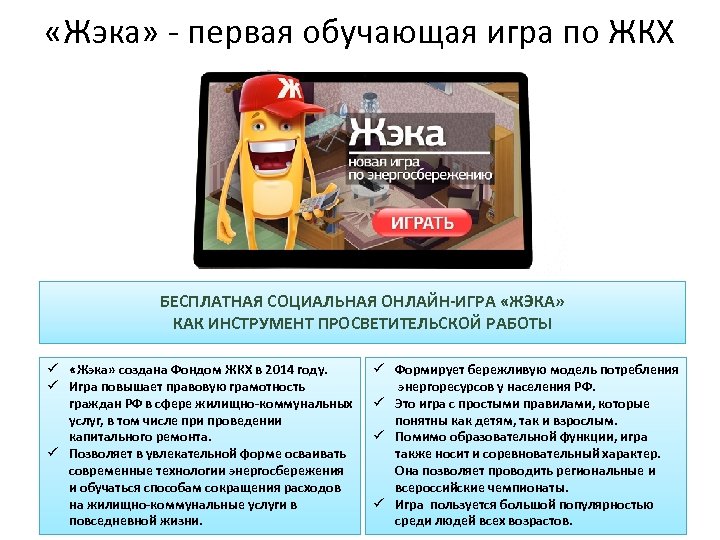 «Жэка» - первая обучающая игра по ЖКХ

Ж

Жэка
новая игра
по энергосбережению

ИГРАТЬ

БЕСПЛАТНАЯ СОЦИАЛЬНАЯ ОНЛАЙН-ИГРА «ЖЭКА»
КАК ИНСТРУМЕНТ ПРОСВЕТИТЕЛЬСКОЙ РАБОТЫ

✓ «Жэка» создана Фондом ЖКХ в 2014 году.
✓ Игра повышает правовую грамотность граждан РФ в сфере жилищно-коммунальных услуг, в том числе при проведении капитального ремонта.
✓ Позволяет в увлекательной форме осваивать современные технологии энергосбережения и обучаться способам сокращения расходов на жилищно-коммунальные услуги в повседневной жизни.

✓ Формирует бережливую модель потребления энергоресурсов у населения РФ.
✓ Это игра с простыми правилами, которые понятны как детям, так и взрослым.
✓ Помимо образовательной функции, игра также носит и соревновательный характер. Она позволяет проводить региональные и всероссийские чемпионаты.
✓ Игра пользуется большой популярностью среди людей всех возрастов.